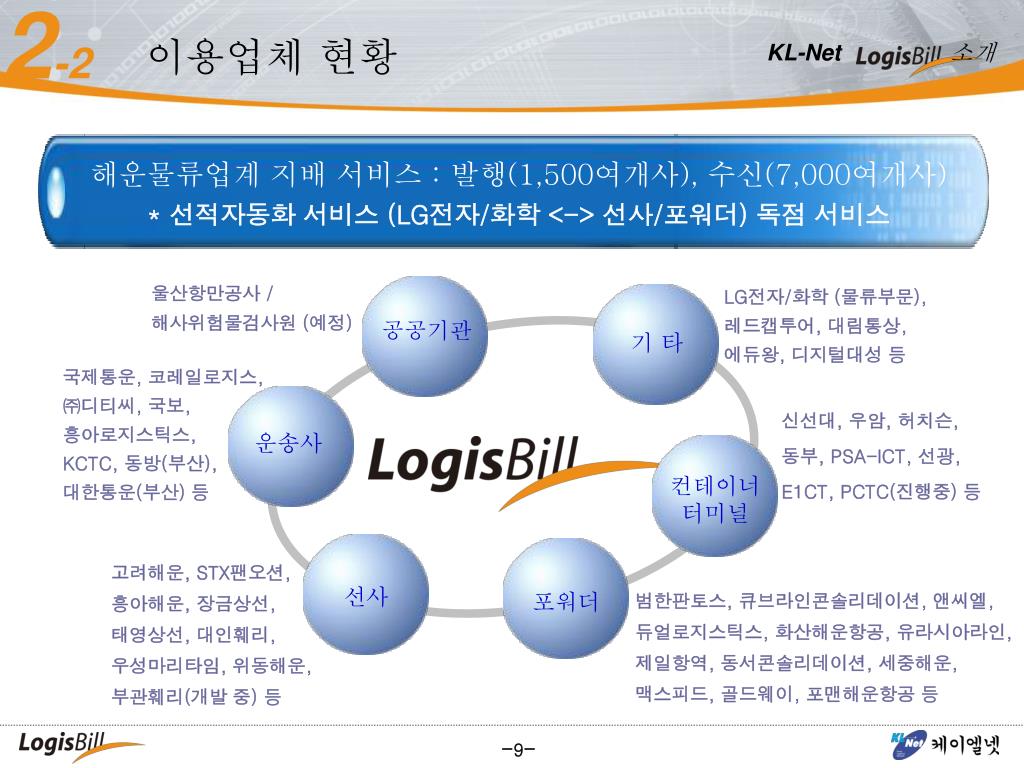 2-2 이용업체 현황

KL-Net LogisBill 소개

해운물류업계 지배 서비스 : 발행(1,500여개사), 수신(7,000여개사)
* 선적자동화 서비스 (LG전자/화학 <-> 선사/포워더) 독점 서비스

울산항만공사 / 해사위험물검사원 (예정)

공공기관

기 타

LG전자/화학 (물류부문), 레드캡투어, 대림통상, 에듀왕, 디지털대성 등

국제통운, 코레일로지스, ㈜디티씨, 국보, 흥아로지스틱스, KCTC, 동방(부산), 대한통운(부산) 등

운송사

LogisBill

컨테이너 터미널

신선대, 우암, 허치슨, 동부, PSA-ICT, 선광, E1CT, PCTC(진행중) 등

고려해운, STX팬오션, 흥아해운, 장금상선, 태영상선, 대인훼리, 우성마리타임, 위동해운, 부관훼리(개발 중) 등

선사

포워더

범한판토스, 큐브라인콘솔리데이션, 앤씨엘, 듀얼로지스틱스, 화산해운항공, 유라시아라인, 제일항역, 동서콘솔리데이션, 세중해운, 맥스피드, 골드웨이, 포맨해운항공 등

LogisBill

-9-

KL Net 케이엘넷